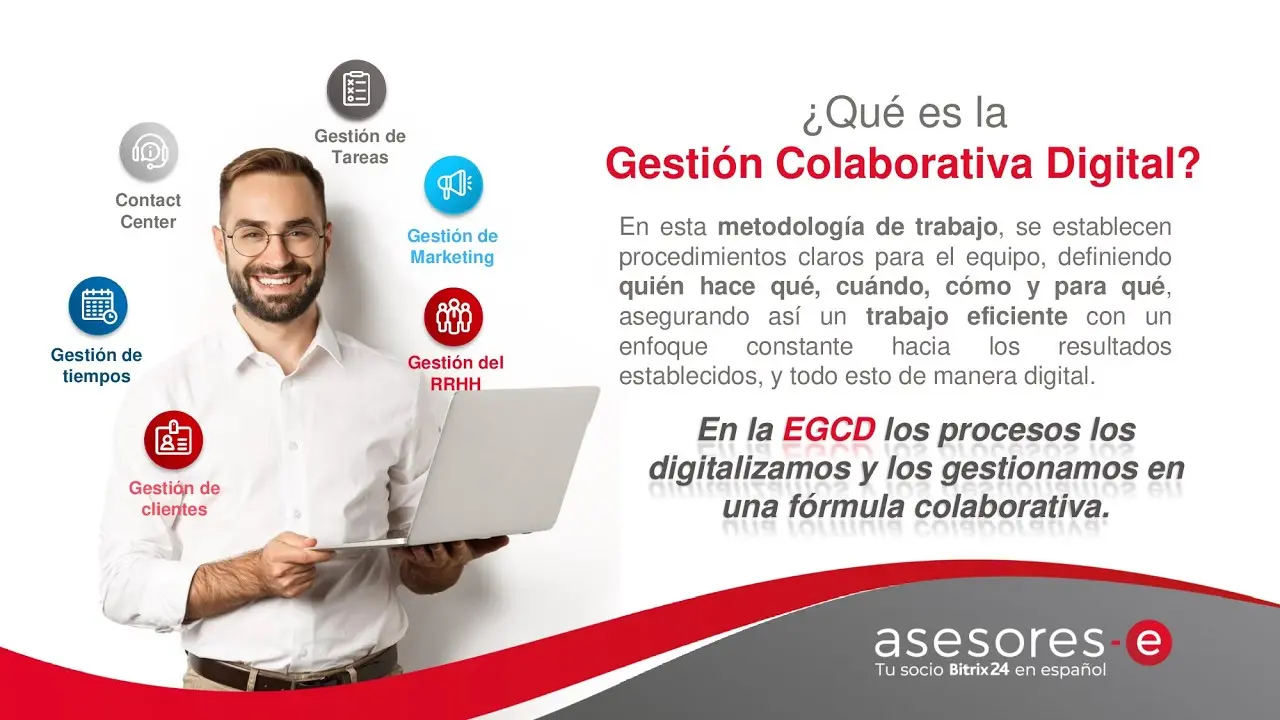 Gestión de Tareas

Contact Center

Gestión de Marketing

Gestión de tiempos

Gestión del RRHH

Gestión de clientes

¿Qué es la
Gestión Colaborativa Digital?

En esta metodología de trabajo, se establecen procedimientos claros para el equipo, definiendo quién hace qué, cuándo, cómo y para qué, asegurando así un trabajo eficiente con un enfoque constante hacia los resultados establecidos, y todo esto de manera digital.

En la EGCD los procesos los digitalizamos y los gestionamos en una fórmula colaborativa.

asesores-e
Tu socio Bitrix24 en español